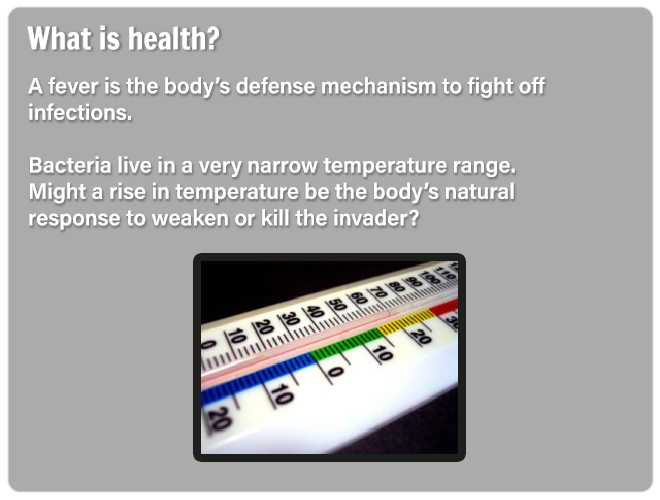 What is health?

A fever is the body's defense mechanism to fight off infections.

Bacteria live in a very narrow temperature range. Might a rise in temperature be the body's natural response to weaken or kill the invader?

0 10 20 30 40 50 60 70 80 90 100 110

20 10 0 10 20 30